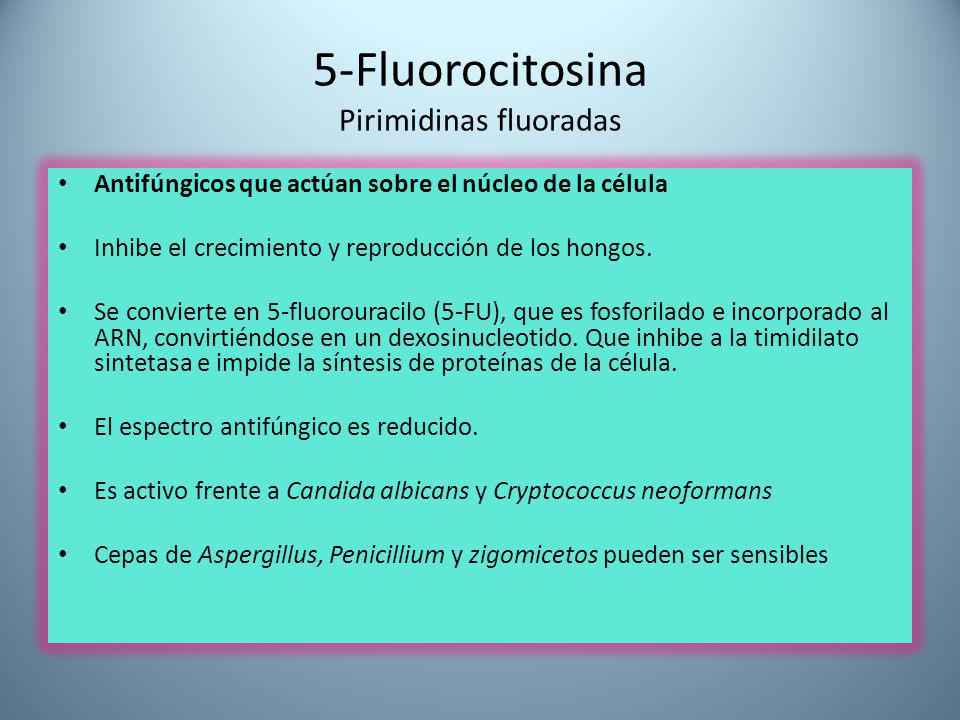 5-Fluorocitosina
Pirimidinas fluoradas

• Antifúngicos que actúan sobre el núcleo de la célula

• Inhibe el crecimiento y reproducción de los hongos.

• Se convierte en 5-fluorouracilo (5-FU), que es fosforilado e incorporado al ARN, convirtiéndose en un dexosinucleotido. Que inhibe a la timidilato sintetasa e impide la síntesis de proteínas de la célula.

• El espectro antifúngico es reducido.

• Es activo frente a Candida albicans y Cryptococcus neoformans

• Cepas de Aspergillus, Penicillium y zigomicetos pueden ser sensibles